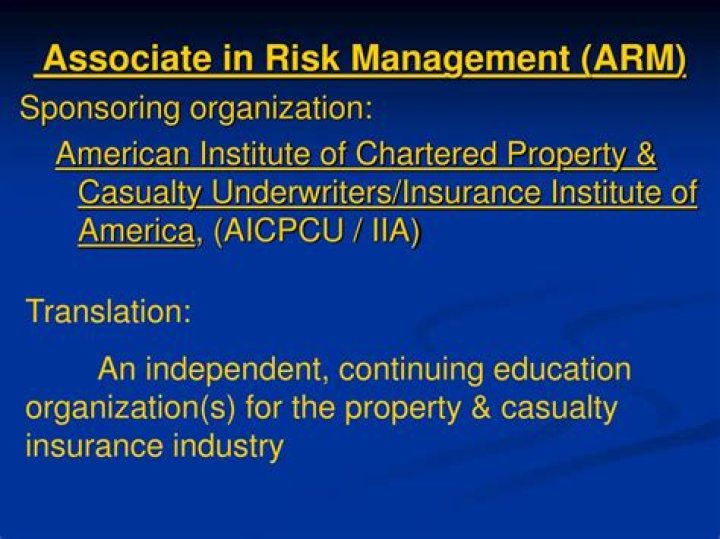 Associate in Risk Management (ARM)

Sponsoring organization:

American Institute of Chartered Property & Casualty Underwriters/Insurance Institute of America, (AICPCU / IIA)

Translation:

An independent, continuing education organization(s) for the property & casualty insurance industry